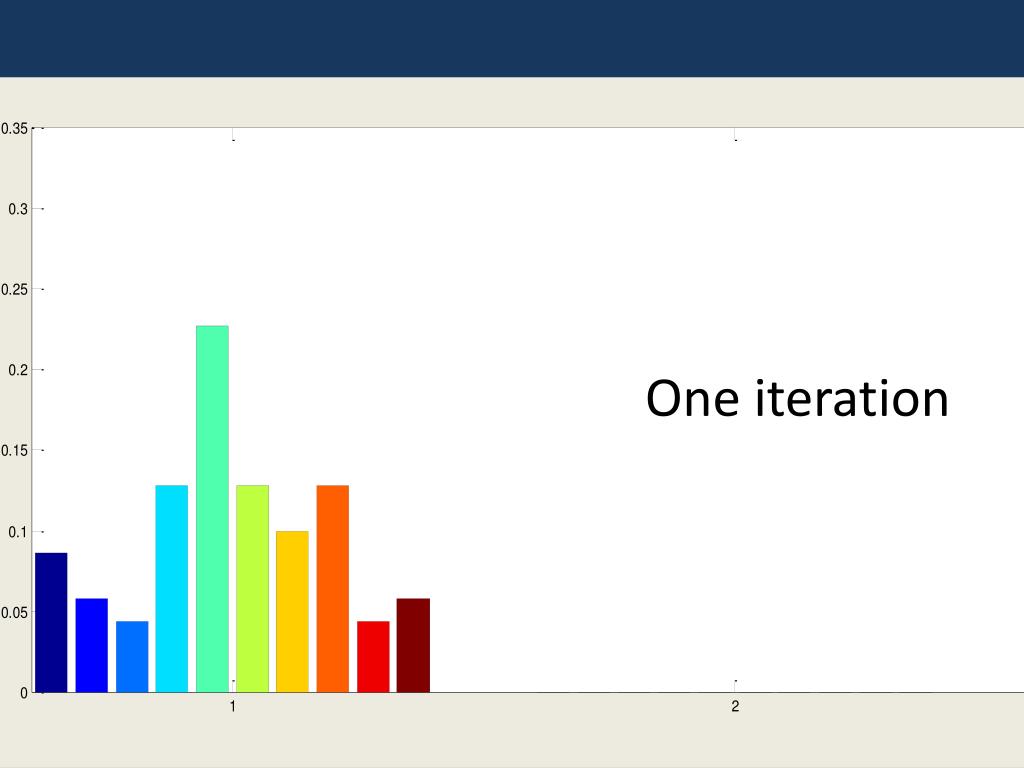 0.35
0.3
0.25
0.2
0.15
0.1
0.05
0

1
2

One iteration